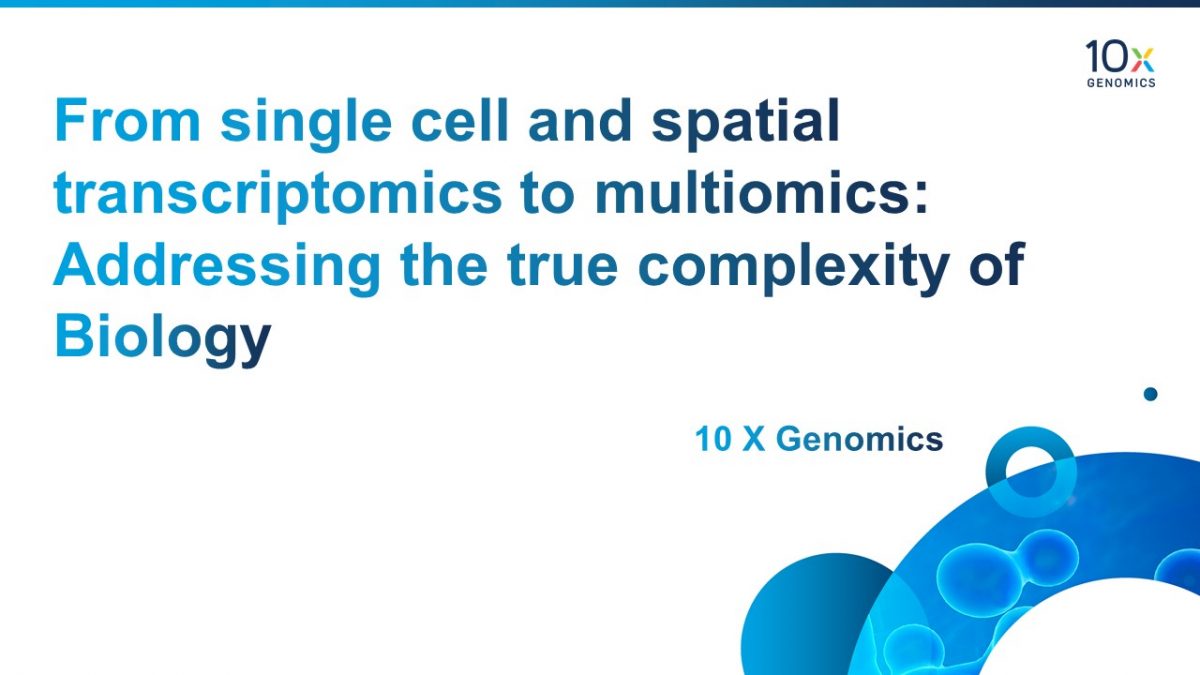 10x GENOMICS

From single cell and spatial transcriptomics to multiomics: Addressing the true complexity of Biology

10 X Genomics